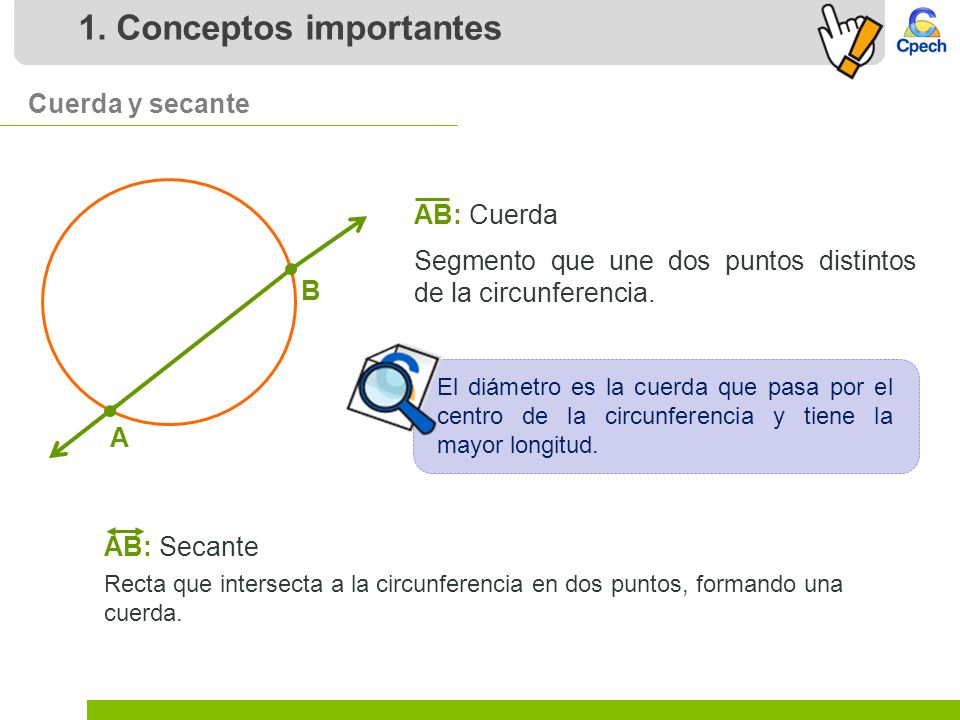 1. Conceptos importantes

Cpech

Cuerda y secante

B

A

$\overline{AB}$: Cuerda

Segmento que une dos puntos distintos de la circunferencia.

El diámetro es la cuerda que pasa por el centro de la circunferencia y tiene la mayor longitud.

$\overleftrightarrow{AB}$: Secante

Recta que intersecta a la circunferencia en dos puntos, formando una cuerda.